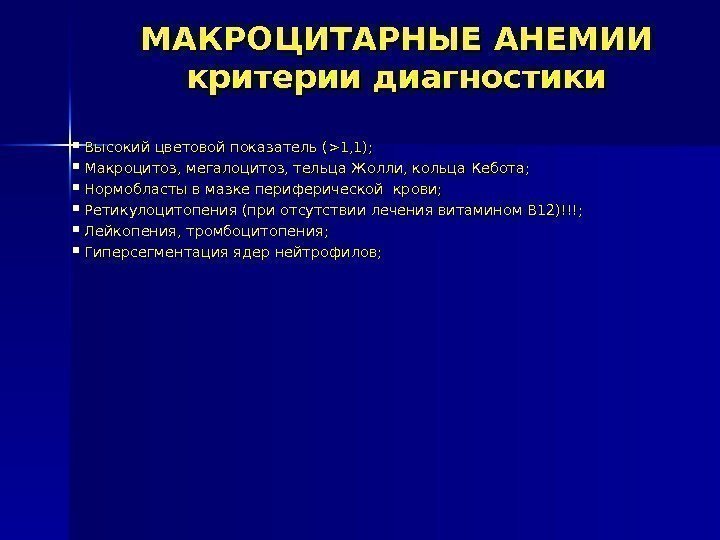 МАКРОЦИТАРНЫЕ АНЕМИИ
критерии диагностики

▪ Высокий цветовой показатель (>1,1);
▪ Макроцитоз, мегалоцитоз, тельца Жолли, кольца Кебота;
▪ Нормобласты в мазке периферической крови;
▪ Ретикулоцитопения (при отсутствии лечения витамином В12)!!!;
▪ Лейкопения, тромбоцитопения;
▪ Гиперсегментация ядер нейтрофилов;